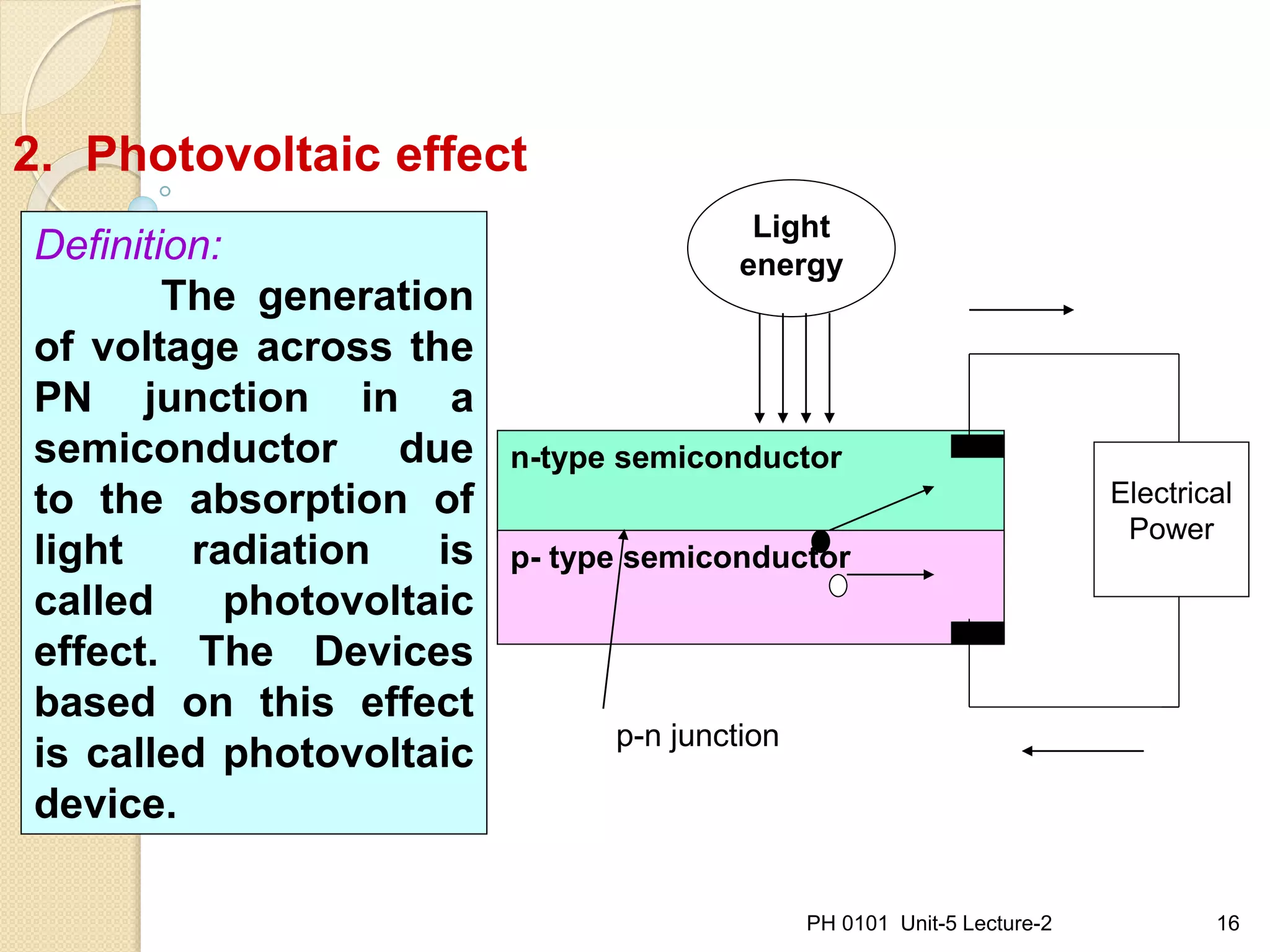 2. Photovoltaic effect

Definition:

The generation of voltage across the PN junction in a semiconductor due to the absorption of light radiation is called photovoltaic effect. The Devices based on this effect is called photovoltaic device.

Light energy

n-type semiconductor

p- type semiconductor

Electrical Power

p-n junction

PH 0101 Unit-5 Lecture-2

16